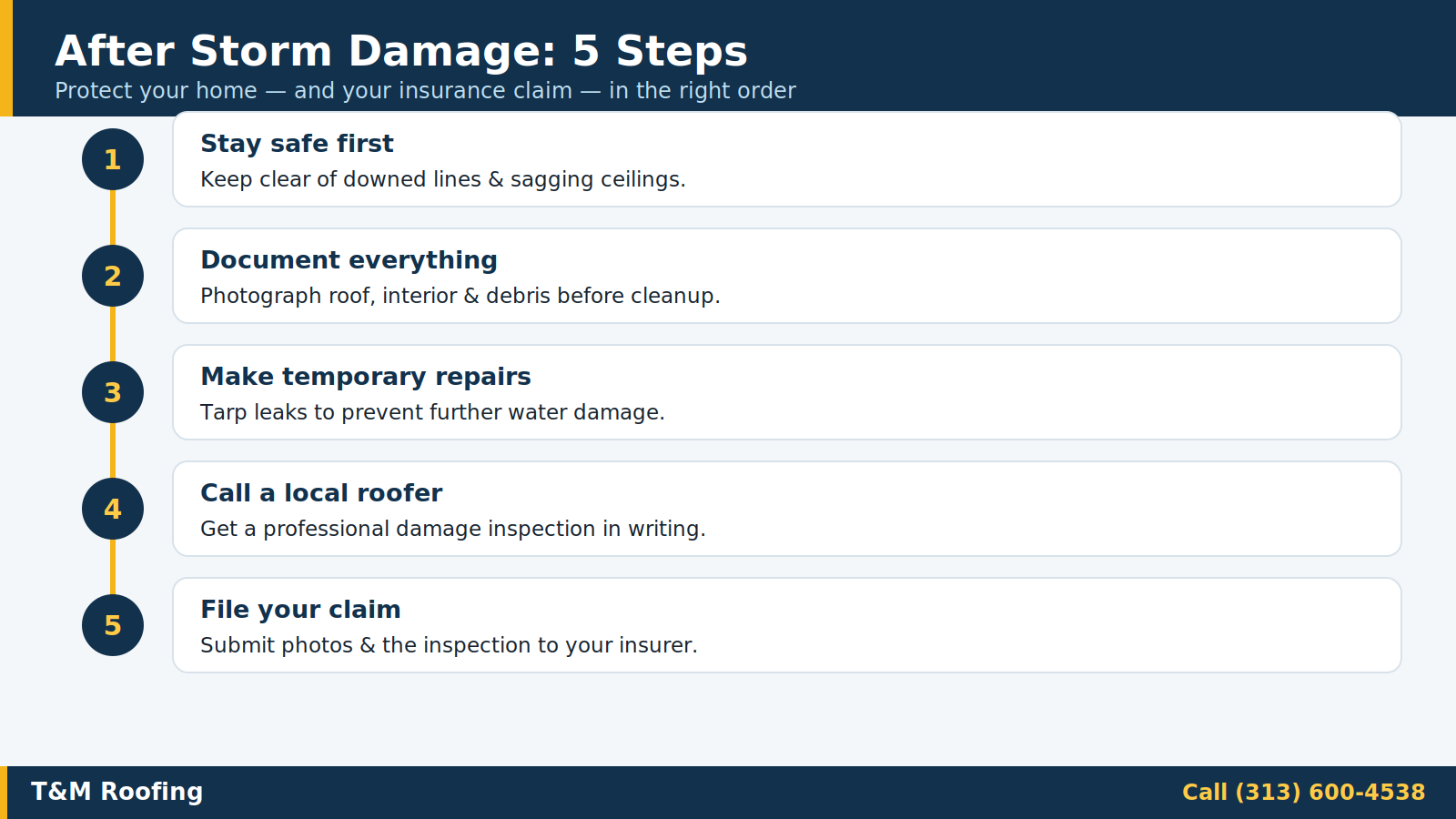 After Storm Damage: 5 Steps

Protect your home — and your insurance claim — in the right order

1

Stay safe first

Keep clear of downed lines & sagging ceilings.

2

Document everything

Photograph roof, interior & debris before cleanup.

3

Make temporary repairs

Tarp leaks to prevent further water damage.

4

Call a local roofer

Get a professional damage inspection in writing.

5

File your claim

Submit photos & the inspection to your insurer.

T&M Roofing

Call (313) 600-4538